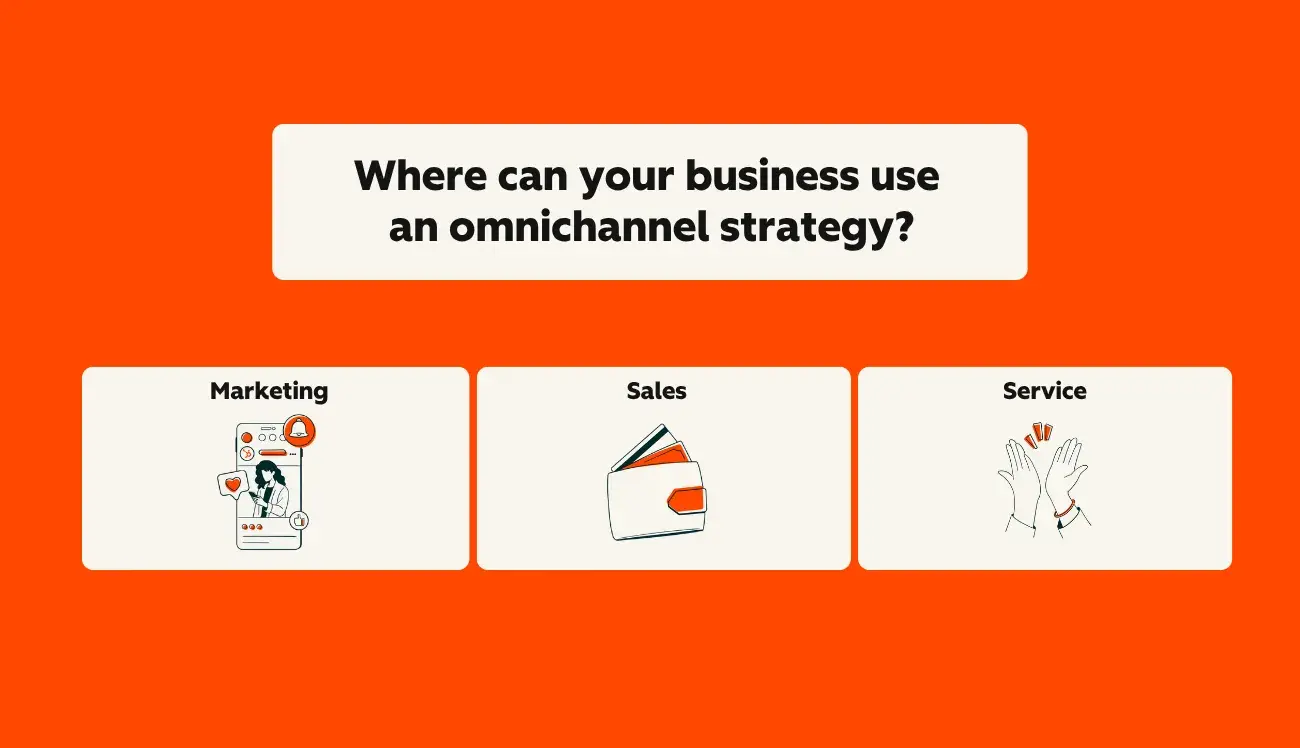 Where can your business use an omnichannel strategy?

Marketing

Sales

Service